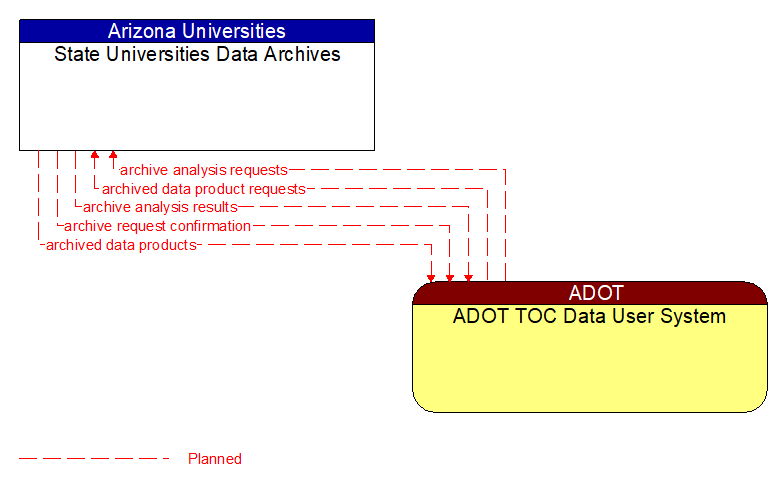 Arizona Universities
State Universities Data Archives

archive analysis requests
archived data product requests
archive analysis results
archive request confirmation
archived data products

ADOT
ADOT TOC Data User System

Planned